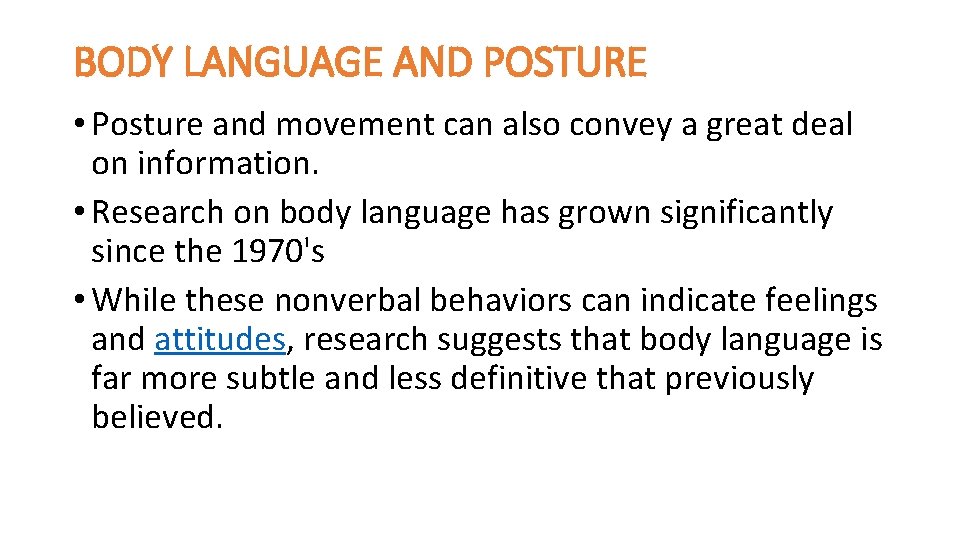 BODY LANGUAGE AND POSTURE

• Posture and movement can also convey a great deal on information.
• Research on body language has grown significantly since the 1970's
• While these nonverbal behaviors can indicate feelings and attitudes, research suggests that body language is far more subtle and less definitive that previously believed.